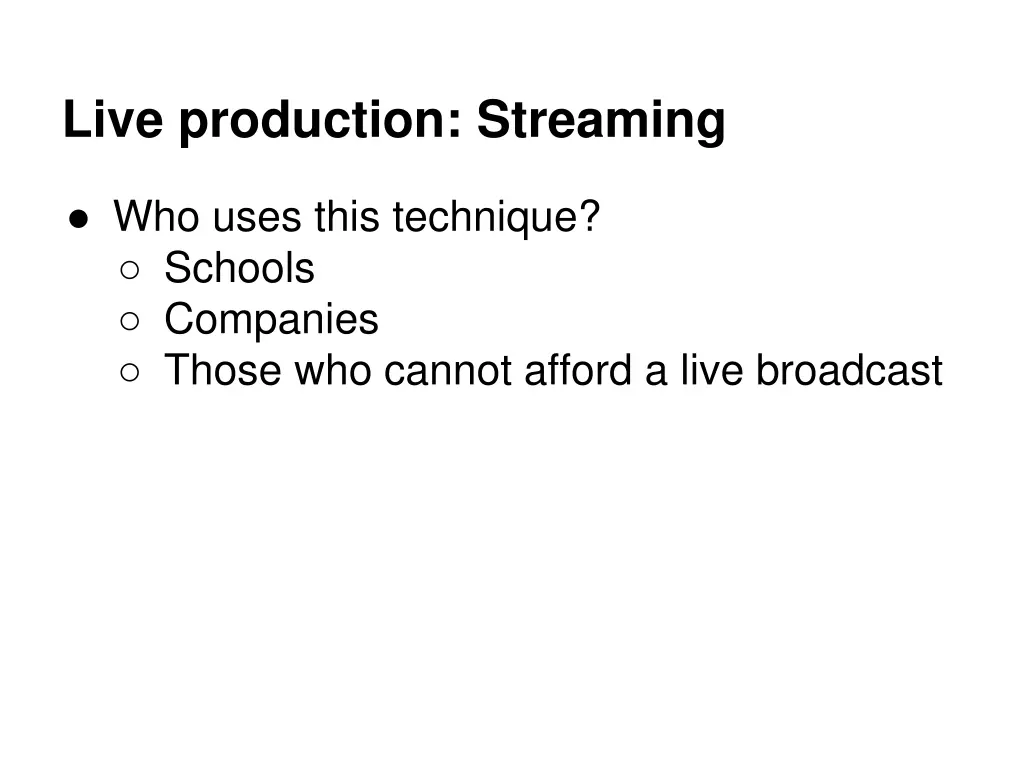 Live production: Streaming

● Who uses this technique?
  ○ Schools
  ○ Companies
  ○ Those who cannot afford a live broadcast